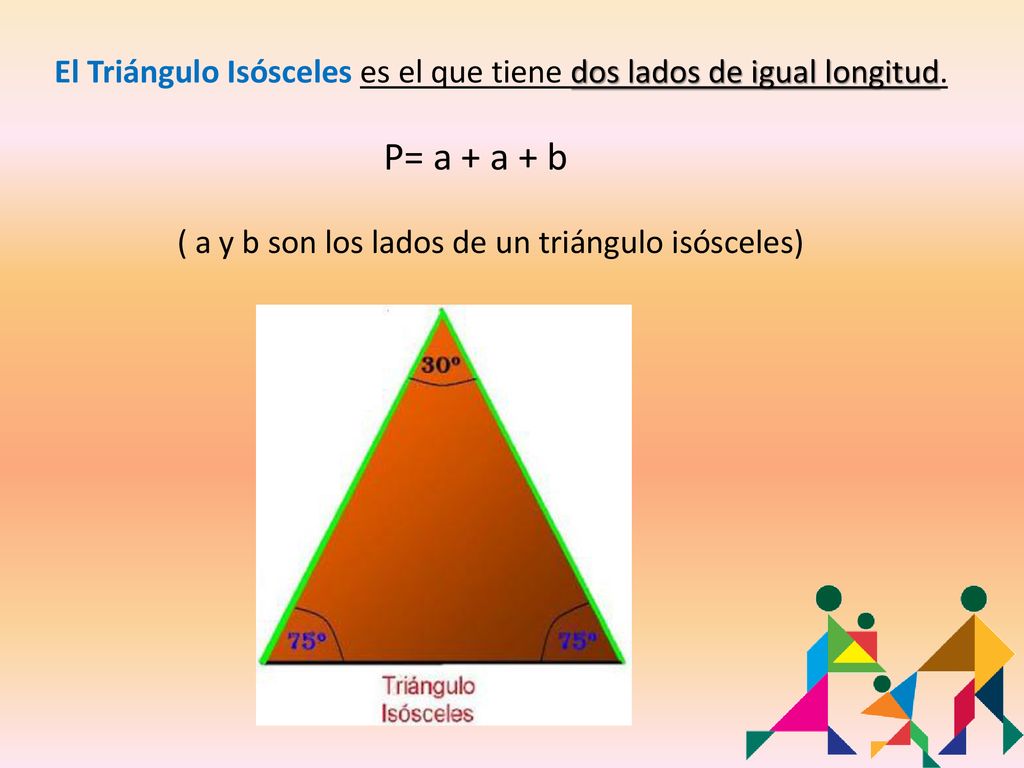 El Triángulo Isósceles es el que tiene dos lados de igual longitud.

P= a + a + b

( a y b son los lados de un triángulo isósceles)

30º

75º

75º

Triángulo Isósceles